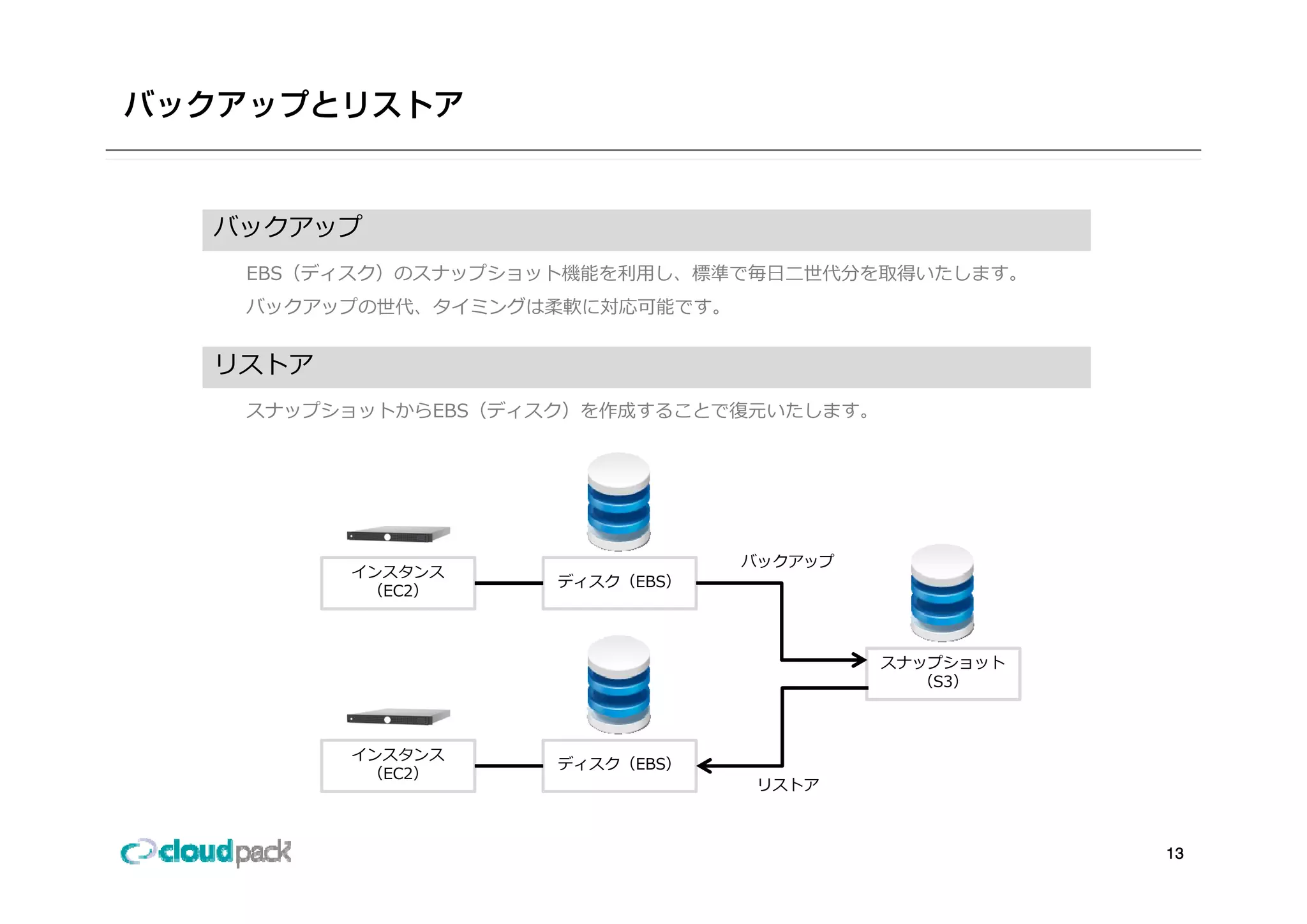 バックアップとリストア

バックアップ

EBS（ディスク）のスナップショット機能を利用し、標準で毎日二世代分を取得いたします。
バックアップの世代、タイミングは柔軟に対応可能です。

リストア

スナップショットからEBS（ディスク）を作成することで復元いたします。

インスタンス
（EC2）

ディスク（EBS）

バックアップ

スナップショット
（S3）

インスタンス
（EC2）

ディスク（EBS）

リストア

cloudpack

13